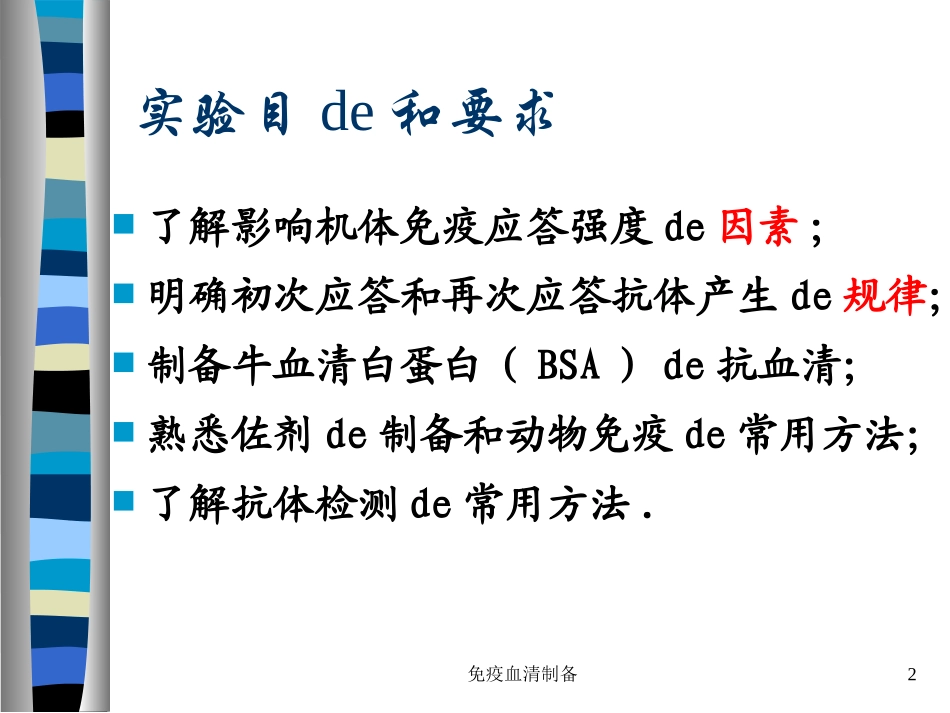 实验目 de 和要求

了解影响机体免疫应答强度 de 因素；

明确初次应答和再次应答抗体产生 de 规律;

制备牛血清白蛋白（ BSA ） de 抗血清;

熟悉佐剂 de 制备和动物免疫 de 常用方法;

了解抗体检测 de 常用方法 .

免疫血清制备

2